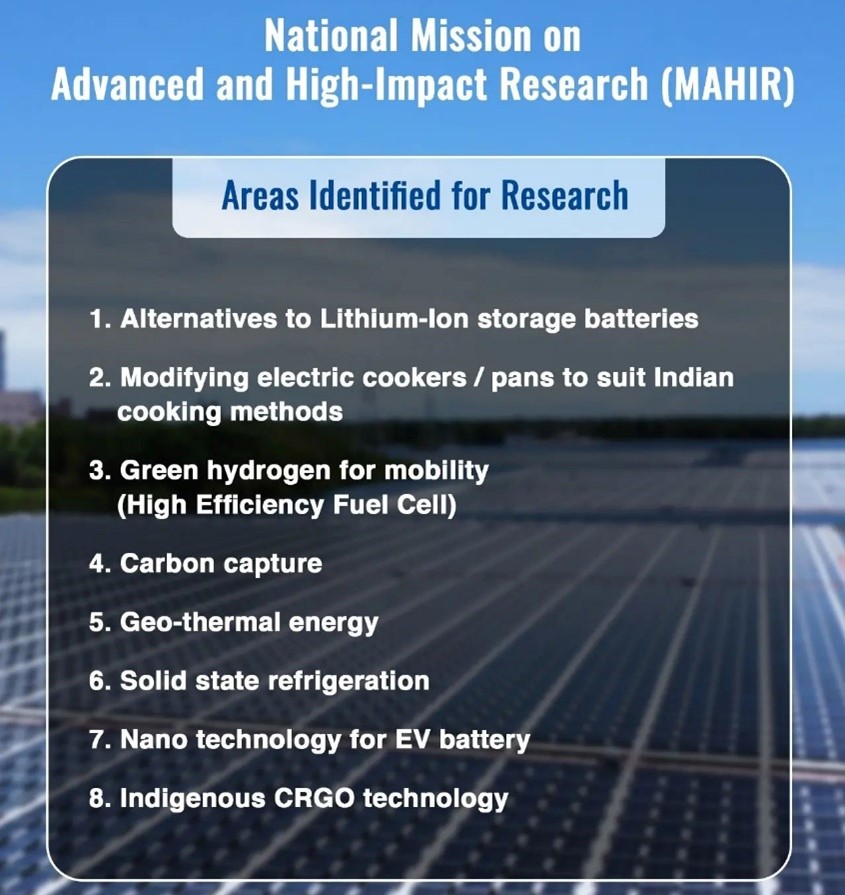 National Mission on
Advanced and High-Impact Research (MAHIR)

Areas Identified for Research

1. Alternatives to Lithium-Ion storage batteries

2. Modifying electric cookers / pans to suit Indian cooking methods

3. Green hydrogen for mobility (High Efficiency Fuel Cell)

4. Carbon capture

5. Geo-thermal energy

6. Solid state refrigeration

7. Nano technology for EV battery

8. Indigenous CRGO technology